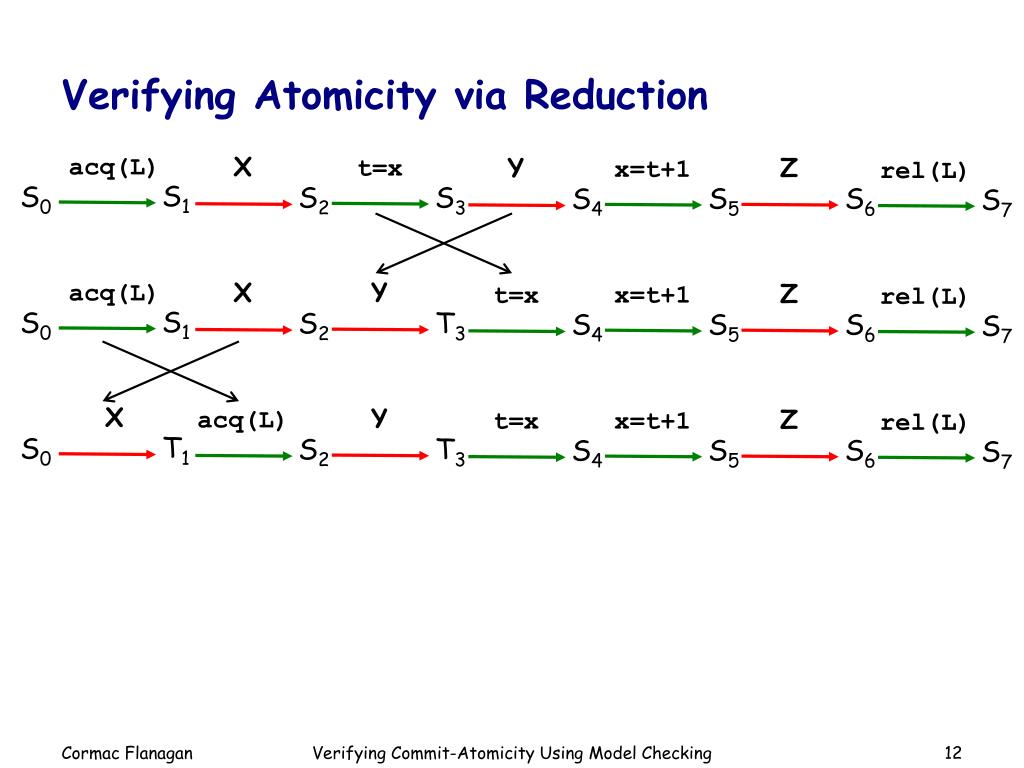 Verifying Atomicity via Reduction

acq(L) X t=x Y x=t+1 Z rel(L)

$S_0$ $S_1$ $S_2$ $S_3$ $S_4$ $S_5$ $S_6$ $S_7$

acq(L) X Y t=x x=t+1 Z rel(L)

$S_0$ $S_1$ $S_2$ $T_3$ $S_4$ $S_5$ $S_6$ $S_7$

X acq(L) Y t=x x=t+1 Z rel(L)

$S_0$ $T_1$ $S_2$ $T_3$ $S_4$ $S_5$ $S_6$ $S_7$

Cormac Flanagan Verifying Commit-Atomicity Using Model Checking 12